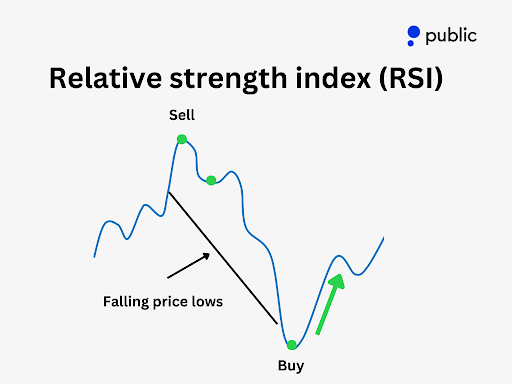 public

Relative strength index (RSI)

Sell

Falling price lows

Buy